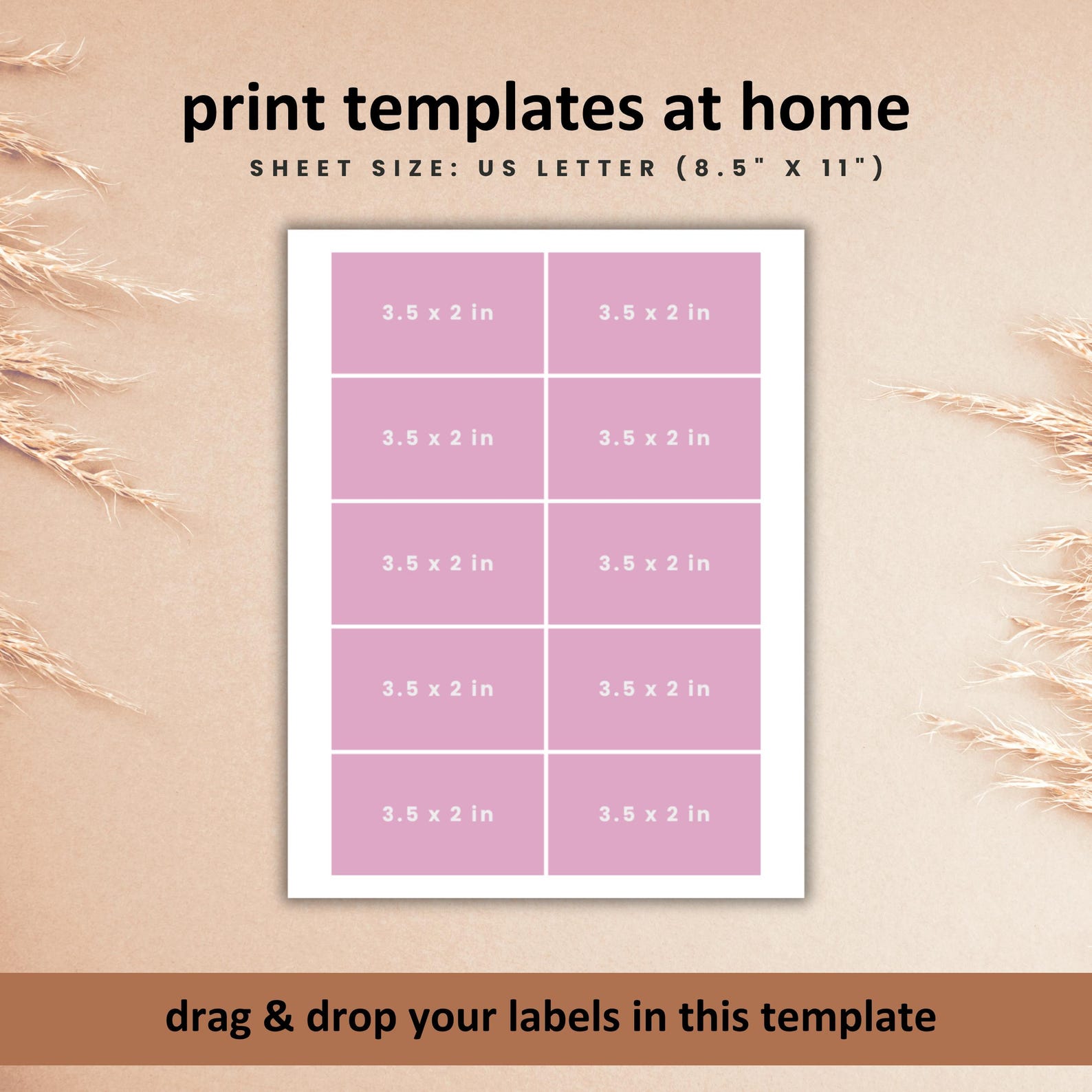 print templates at home

SHEET SIZE: US LETTER (8.5" X 11")

3.5 x 2 in

3.5 x 2 in

3.5 x 2 in

3.5 x 2 in

3.5 x 2 in

3.5 x 2 in

3.5 x 2 in

3.5 x 2 in

3.5 x 2 in

3.5 x 2 in

drag & drop your labels in this template